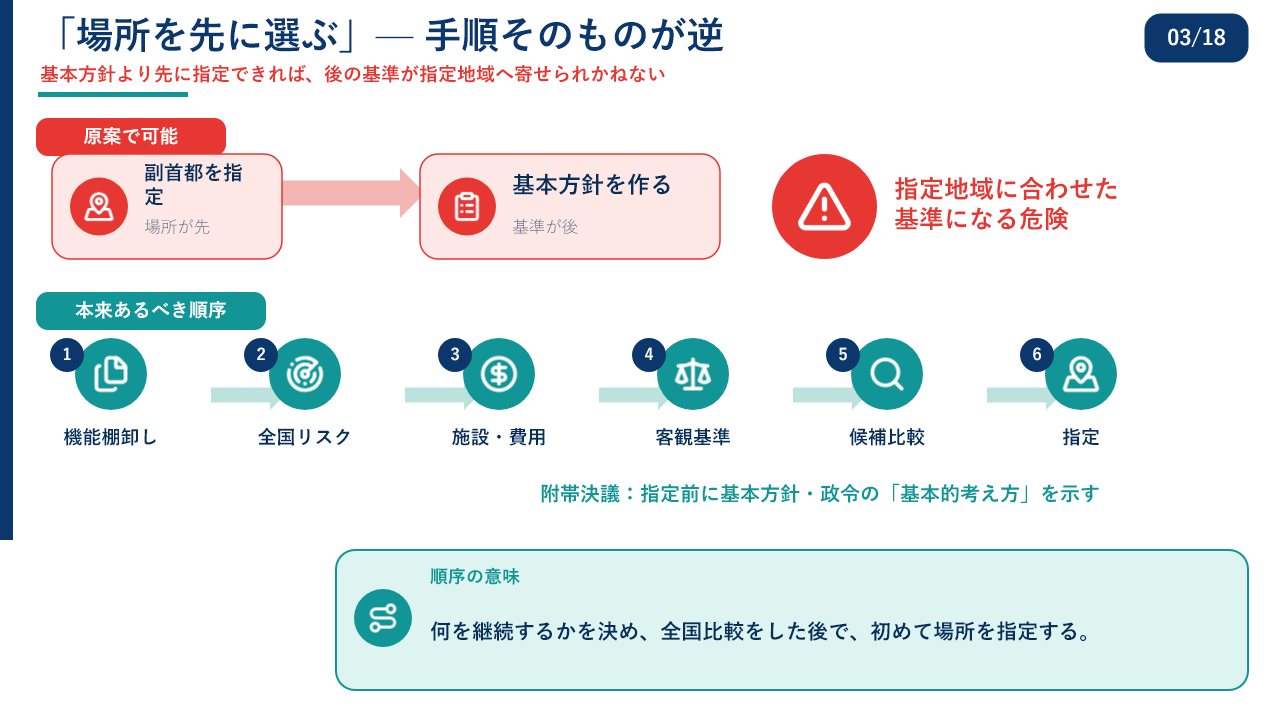 「場所を先に選ぶ」— 手順そのものが逆

03/18

基本方針より先に指定できれば、後の基準が指定地域へ寄せられかねない

原案で可能

副首都を指定
場所が先

基本方針を作る
基準が後

指定地域に合わせた基準になる危険

本来あるべき順序

1 機能棚卸し
2 全国リスク
3 施設・費用
4 客観基準
5 候補比較
6 指定

附帯決議：指定前に基本方針・政令の「基本的考え方」を示す

順序の意味

何を継続するかを決め、全国比較をした後で、初めて場所を指定する。